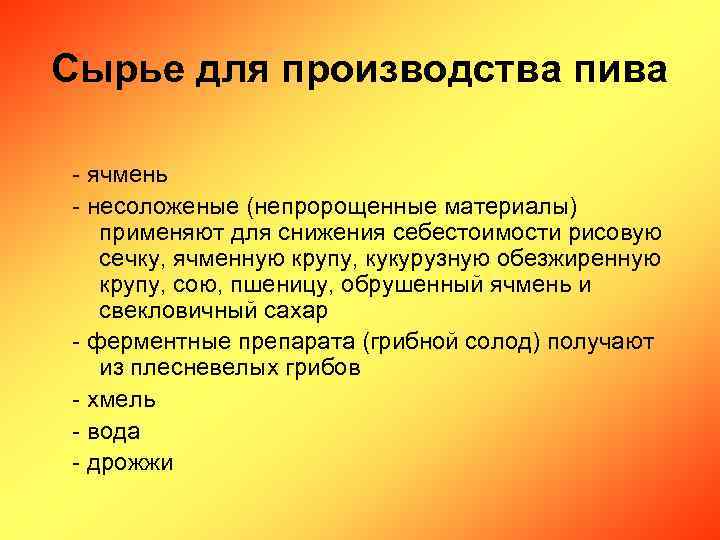 Сырье для производства пива

- ячмень
- несоложеные (непророщенные материалы) применяют для снижения себестоимости рисовую сечку, ячменную крупу, кукурузную обезжиренную крупу, сою, пшеницу, обрушенный ячмень и свекловичный сахар
- ферментные препарата (грибной солод) получают из плесневелых грибов
- хмель
- вода
- дрожжи